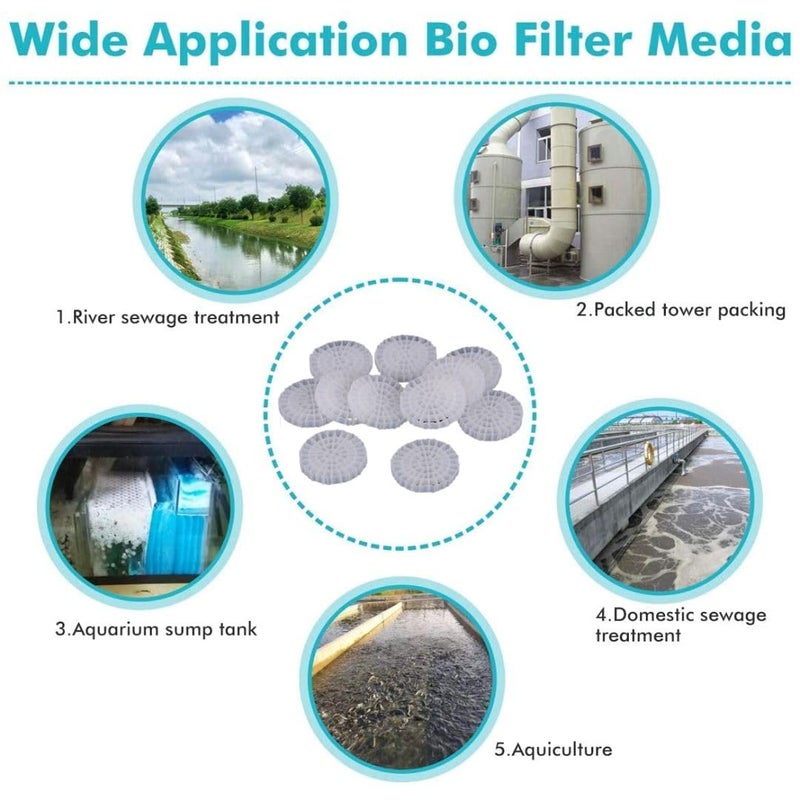 Wide Application Bio Filter Media

1.River sewage treatment

2.Packed tower packing

3.Aquarium sump tank

4.Domestic sewage treatment

5.Aquiculture